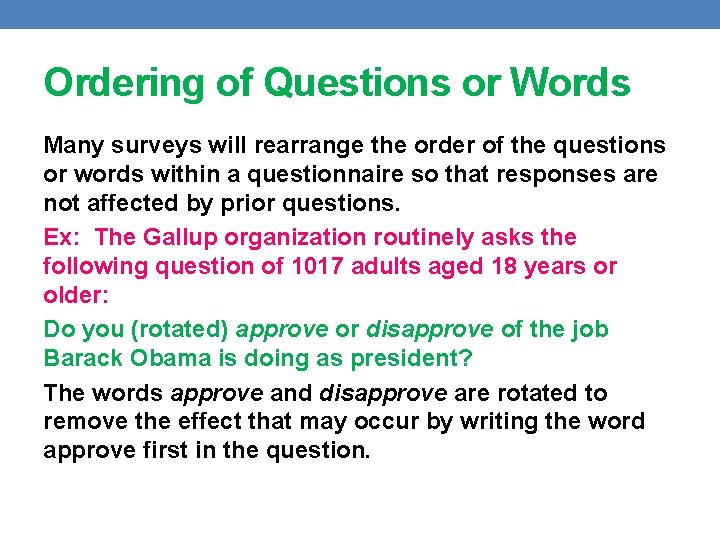 Ordering of Questions or Words

Many surveys will rearrange the order of the questions or words within a questionnaire so that responses are not affected by prior questions.

Ex: The Gallup organization routinely asks the following question of 1017 adults aged 18 years or older:

Do you (rotated) approve or disapprove of the job Barack Obama is doing as president?

The words approve and disapprove are rotated to remove the effect that may occur by writing the word approve first in the question.